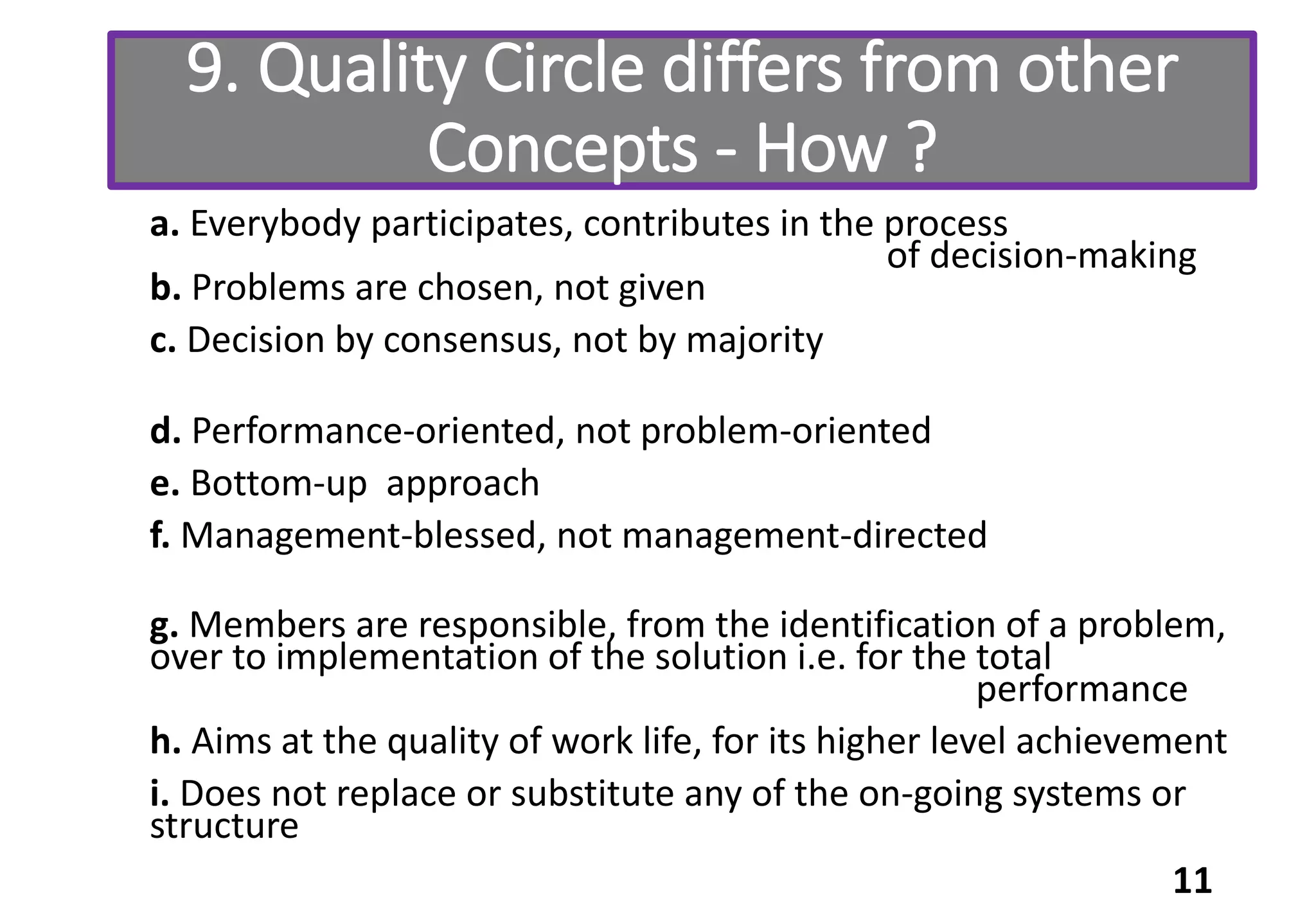 9. Quality Circle differs from other Concepts - How ?

a. Everybody participates, contributes in the process of decision-making

b. Problems are chosen, not given

c. Decision by consensus, not by majority

d. Performance-oriented, not problem-oriented

e. Bottom-up approach

f. Management-blessed, not management-directed

g. Members are responsible, from the identification of a problem, over to implementation of the solution i.e. for the total performance

h. Aims at the quality of work life, for its higher level achievement

i. Does not replace or substitute any of the on-going systems or structure

11